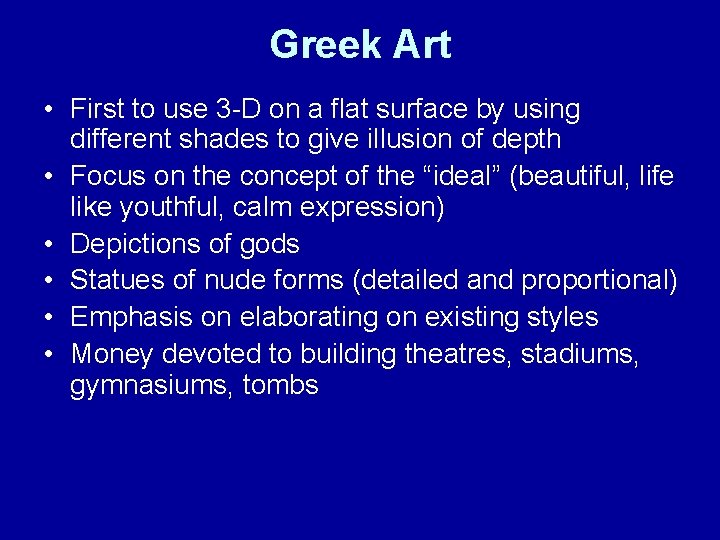 Greek Art

• First to use 3-D on a flat surface by using different shades to give illusion of depth
• Focus on the concept of the “ideal” (beautiful, life like youthful, calm expression)
• Depictions of gods
• Statues of nude forms (detailed and proportional)
• Emphasis on elaborating on existing styles
• Money devoted to building theatres, stadiums, gymnasiums, tombs